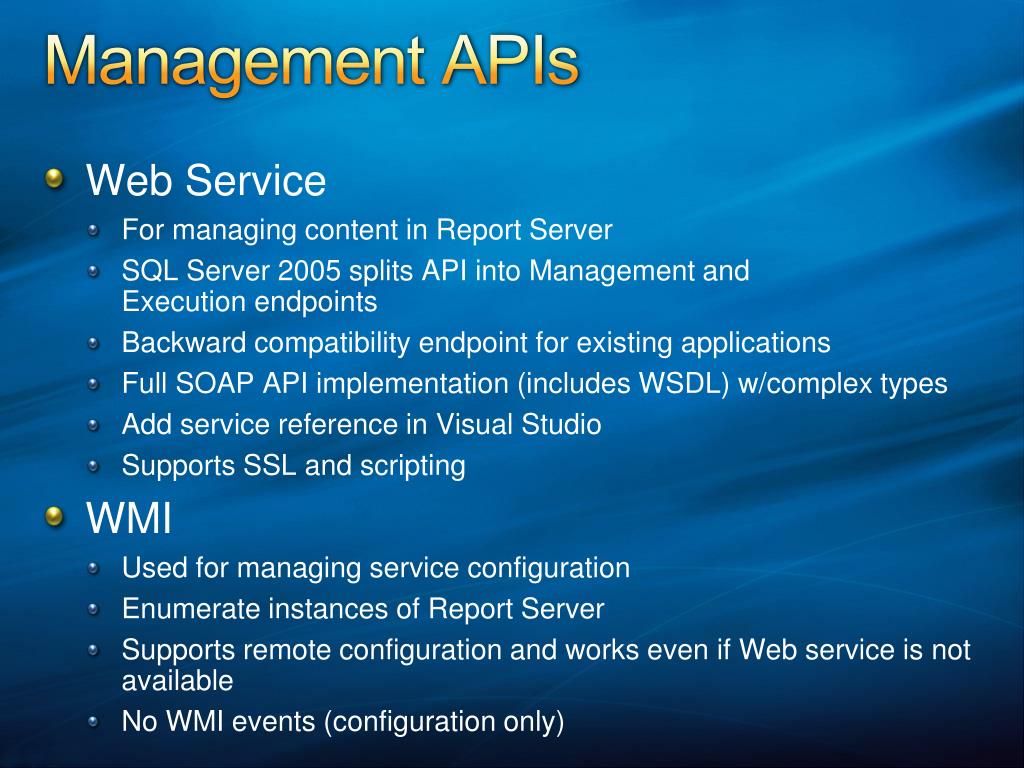 Management APIs

Web Service

For managing content in Report Server

SQL Server 2005 splits API into Management and Execution endpoints

Backward compatibility endpoint for existing applications

Full SOAP API implementation (includes WSDL) w/complex types

Add service reference in Visual Studio

Supports SSL and scripting

WMI

Used for managing service configuration

Enumerate instances of Report Server

Supports remote configuration and works even if Web service is not available

No WMI events (configuration only)